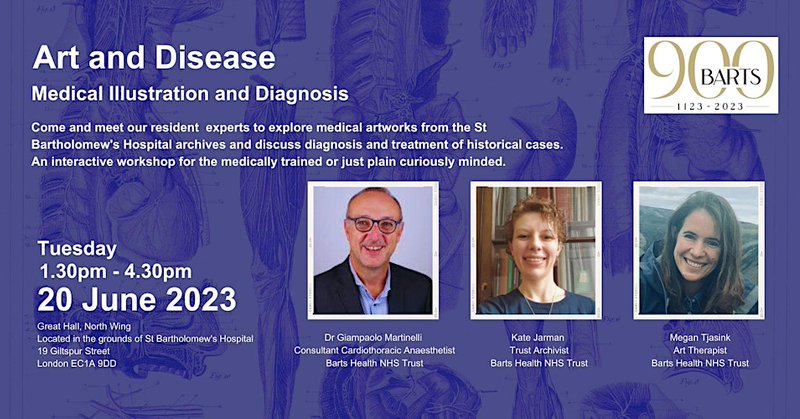 Art and Disease

Medical Illustration and Diagnosis

900 BARTS 1123 - 2023

Come and meet our resident experts to explore medical artworks from the St Bartholomew's Hospital archives and discuss diagnosis and treatment of historical cases. An interactive workshop for the medically trained or just plain curiously minded.

Tuesday
1.30pm - 4.30pm
20 June 2023

Great Hall, North Wing
Located in the grounds of St Bartholomew's Hospital
19 Giltspur Street
London EC1A 9DD

Dr Giampaolo Martinelli
Consultant Cardiothoracic Anaesthetist
Barts Health NHS Trust

Kate Jarman
Trust Archivist
Barts Health NHS Trust

Megan Tjasink
Art Therapist
Barts Health NHS Trust